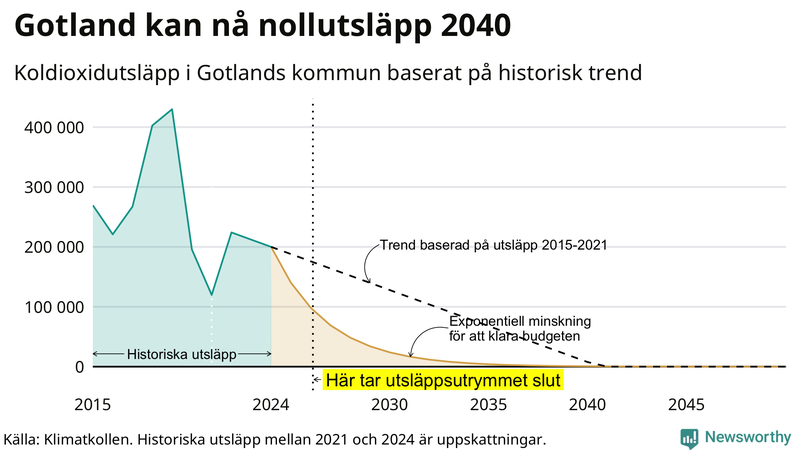 Gotland kan nå nollutsläpp 2040

Koldioxidutsläpp i Gotlands kommun baserat på historisk trend

400 000
300 000
200 000
100 000
0

Trend baserad på utsläpp 2015-2021

Exponentiell minskning för att klara budgeten

Historiska utsläpp

Här tar utsläppsutrymmet slut

2015
2024
2030
2035
2040
2045

Källa: Klimatkollen. Historiska utsläpp mellan 2021 och 2024 är uppskattningar.

Newsworthy